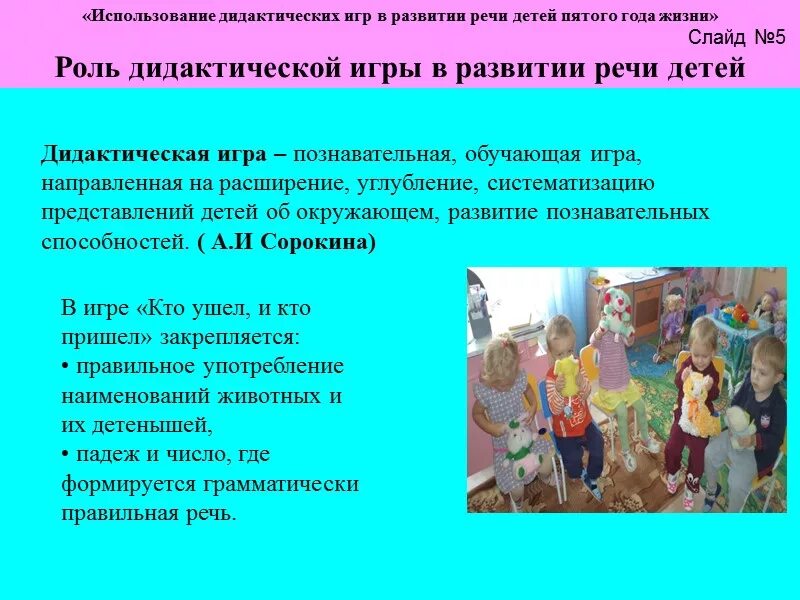 «Использование дидактических игр в развитии речи детей пятого года жизни»

Слайд №5

Роль дидактической игры в развитии речи детей

Дидактическая игра – познавательная, обучающая игра, направленная на расширение, углубление, систематизацию представлений детей об окружающем, развитие познавательных способностей. ( А.И Сорокина)

В игре «Кто ушел, и кто пришел» закрепляется:
• правильное употребление наименований животных и их детенышей,
• падеж и число, где формируется грамматически правильная речь.